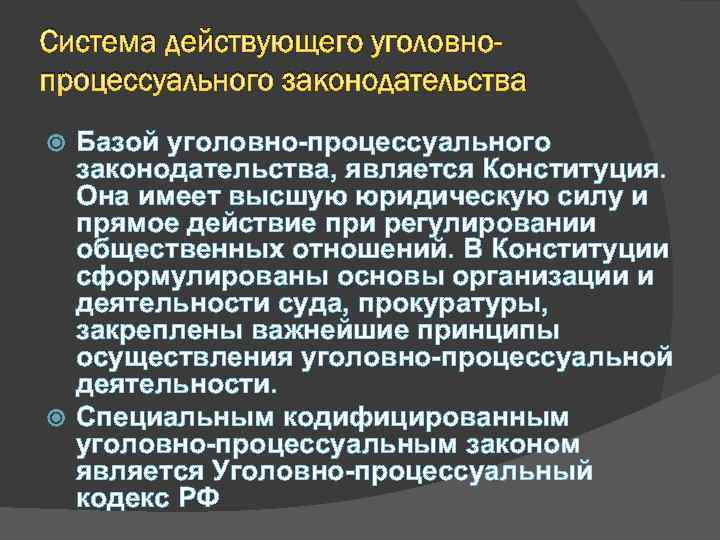 Система действующего уголовно-процессуального законодательства

Базой уголовно-процессуального законодательства, является Конституция. Она имеет высшую юридическую силу и прямое действие при регулировании общественных отношений. В Конституции сформулированы основы организации и деятельности суда, прокуратуры, закреплены важнейшие принципы осуществления уголовно-процессуальной деятельности.

Специальным кодифицированным уголовно-процессуальным законом является Уголовно-процессуальный кодекс РФ